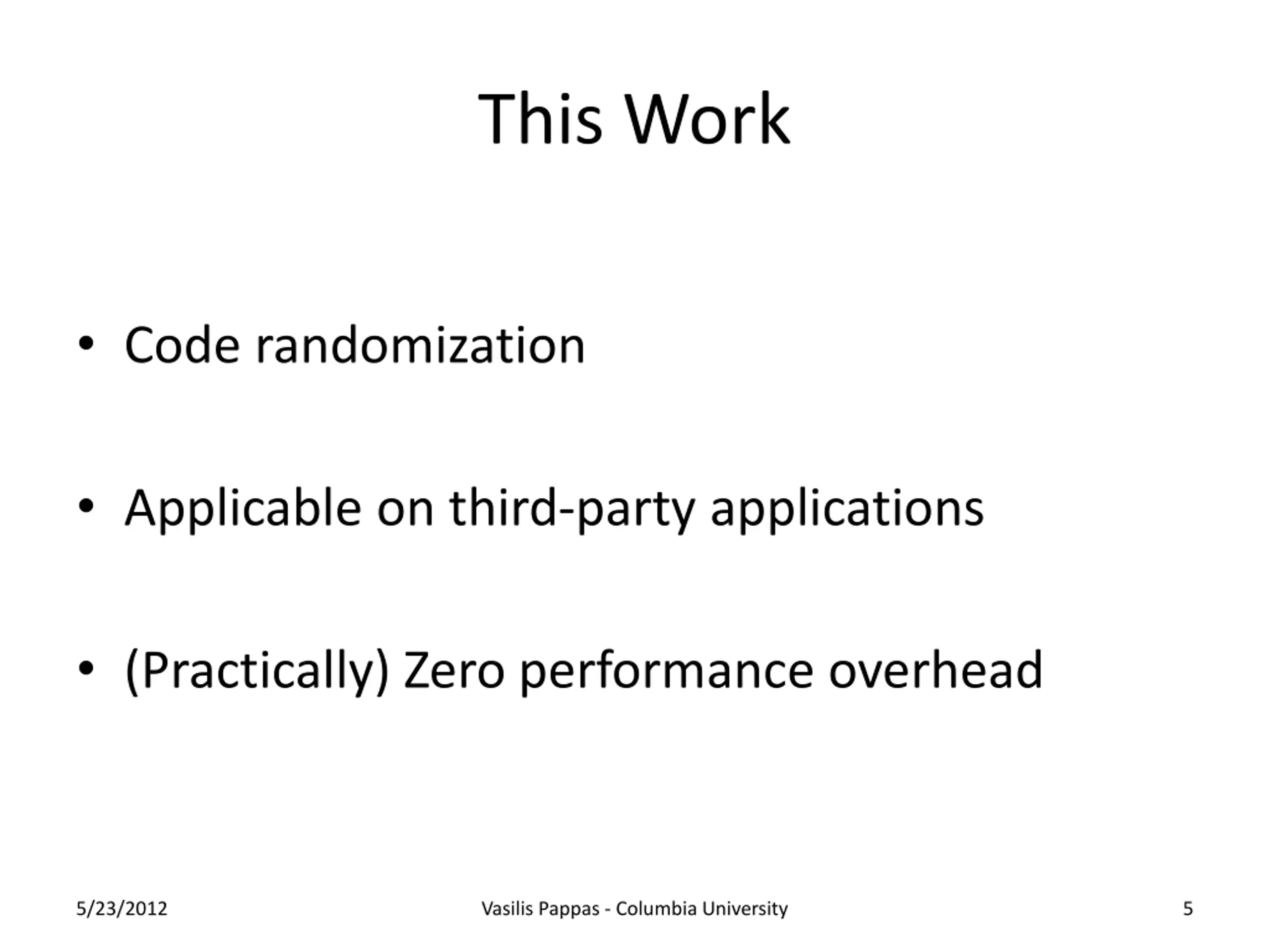 This Work

• Code randomization

• Applicable on third-party applications

• (Practically) Zero performance overhead

5/23/2012

Vasilis Pappas - Columbia University

5